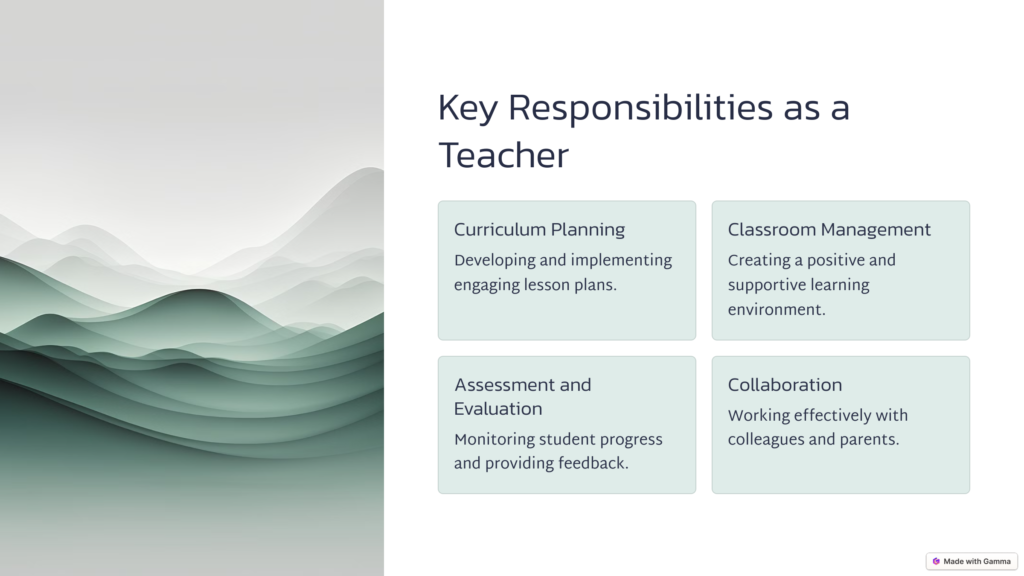 Key Responsibilities as a Teacher

Curriculum Planning

Developing and implementing engaging lesson plans.

Classroom Management

Creating a positive and supportive learning environment.

Assessment and Evaluation

Monitoring student progress and providing feedback.

Collaboration

Working effectively with colleagues and parents.

Made with Gamma